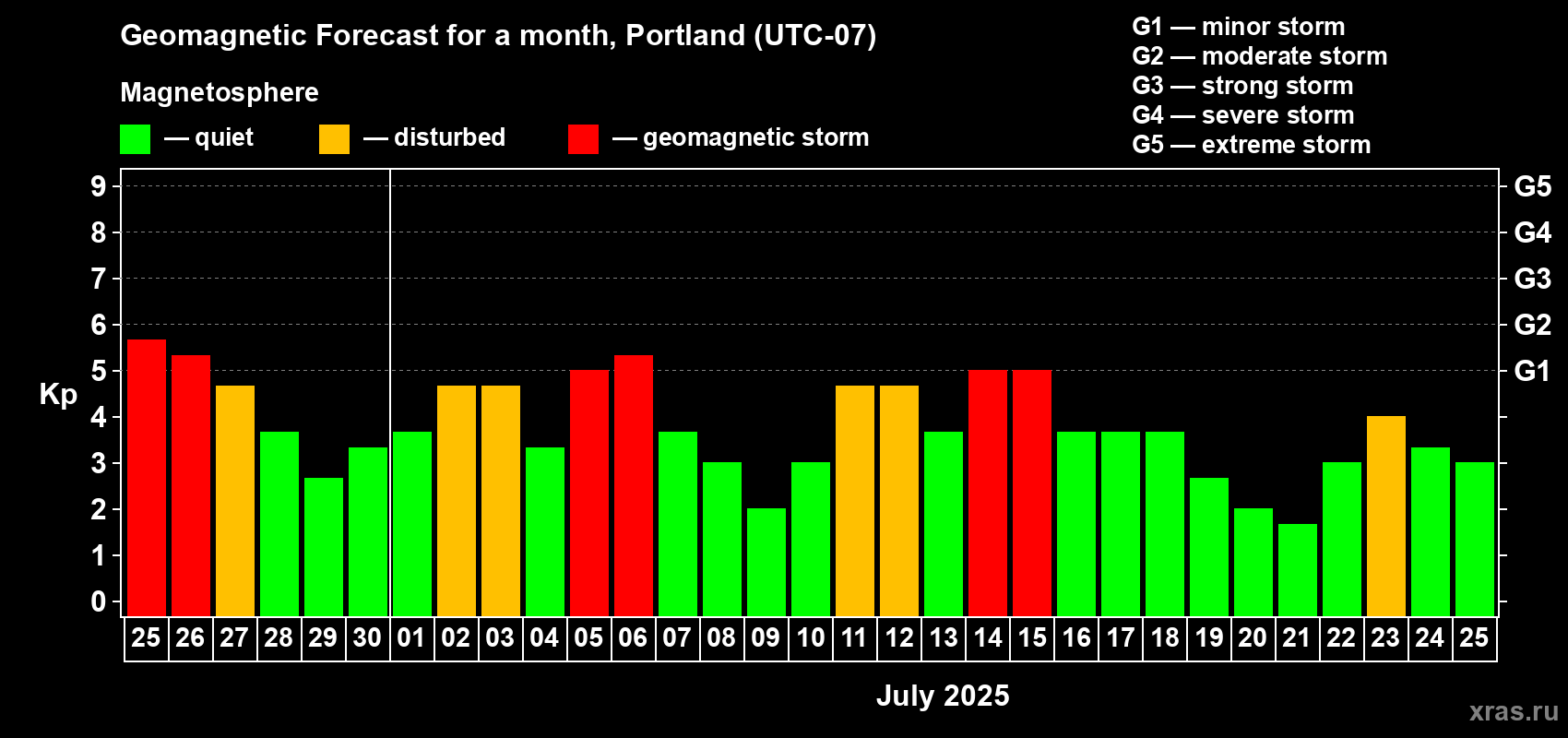 Geomagnetic Forecast for a month, Portland (UTC-07)

Magnetosphere

— quiet — disturbed — geomagnetic storm

G1 — minor storm
G2 — moderate storm
G3 — strong storm
G4 — severe storm
G5 — extreme storm

Kp

9
8
7
6
5
4
3
2
1
0

G5
G4
G3
G2
G1

25 26 27 28 29 30 01 02 03 04 05 06 07 08 09 10 11 12 13 14 15 16 17 18 19 20 21 22 23 24 25

July 2025

xras.ru